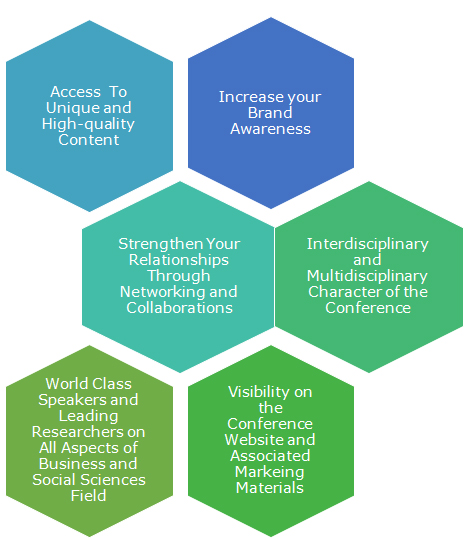 Access To Unique and High-quality Content

Increase your Brand Awareness

Strengthen Your Relationships Through Networking and Collaborations

Interdisciplinary and Multidisciplinary Character of the Conference

World Class Speakers and Leading Researchers on All Aspects of Business and Social Sciences Field

Visibility on the Conference Website and Associated Markeing Materials